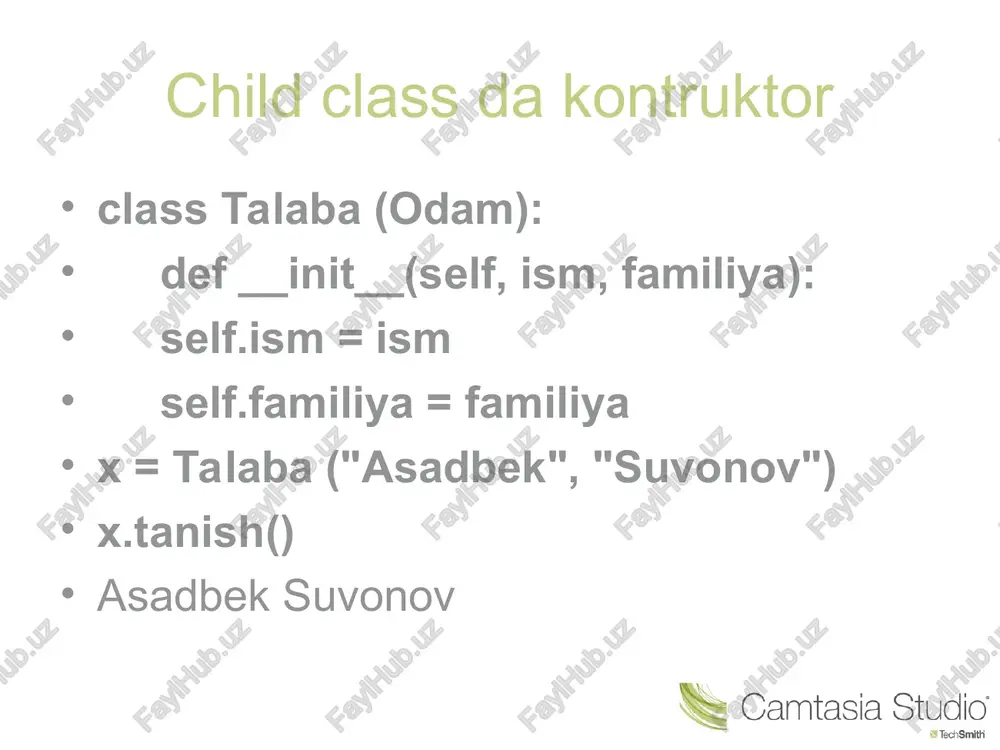 Child class da kontruktor

• class Talaba (Odam):
• def __init__(self, ism, familiya):
• self.ism = ism
• self.familiya = familiya
• x = Talaba ("Asadbek", "Suvonov")
• x.tanish()
• Asadbek Suvonov

FaylHub.uz

Camtasia Studio
TechSmith